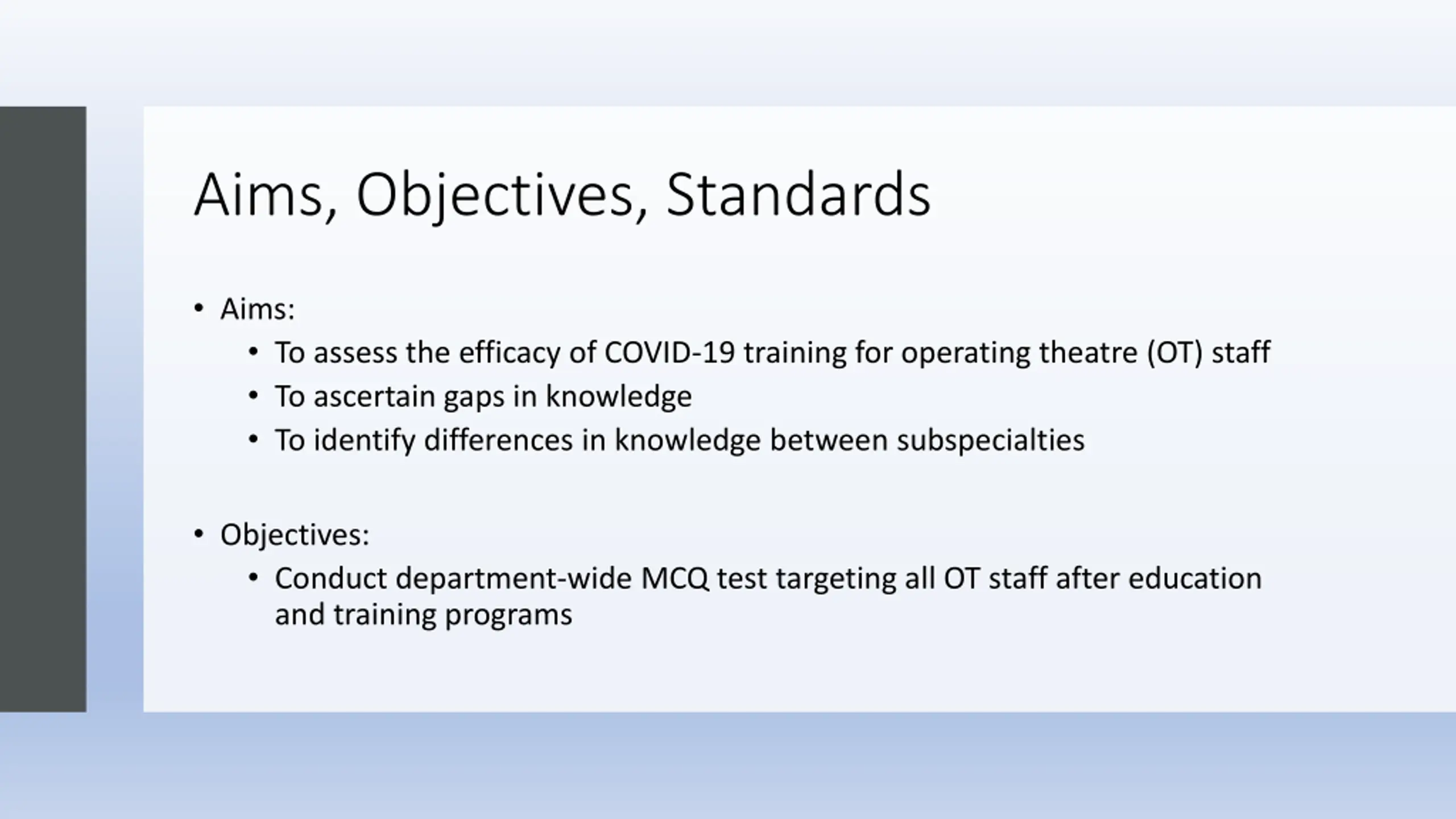 Aims, Objectives, Standards

• Aims:
  • To assess the efficacy of COVID-19 training for operating theatre (OT) staff
  • To ascertain gaps in knowledge
  • To identify differences in knowledge between subspecialties

• Objectives:
  • Conduct department-wide MCQ test targeting all OT staff after education and training programs